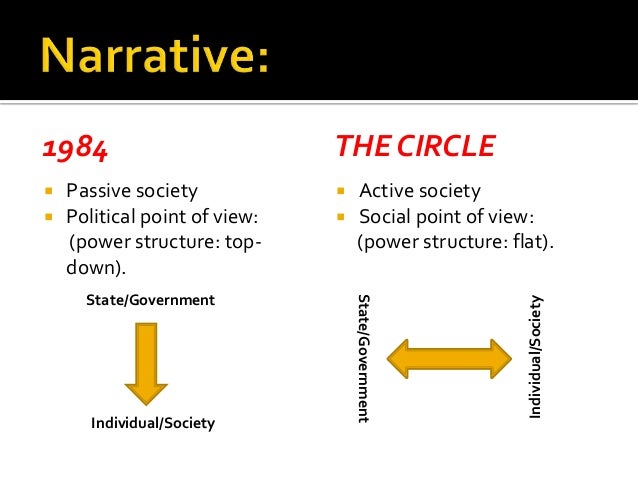 Narrative:

1984

- Passive society
- Political point of view: (power structure: top-down).

State/Government

Individual/Society

THE CIRCLE

- Active society
- Social point of view: (power structure: flat).

State/Government

Individual/Society